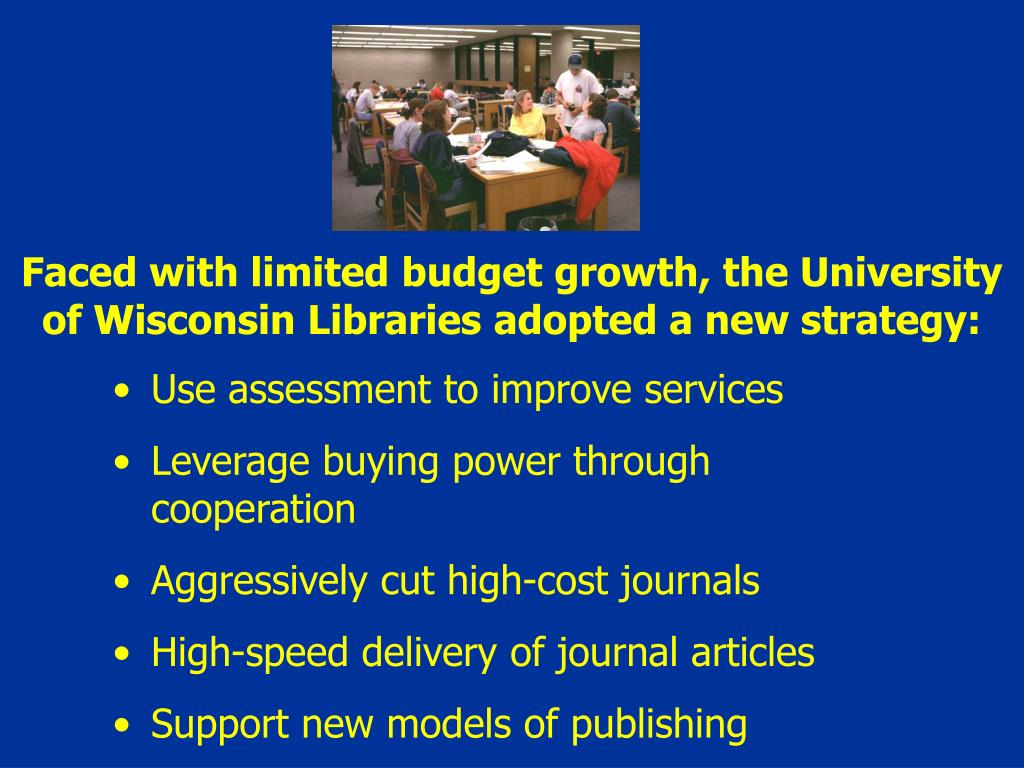 Faced with limited budget growth, the University of Wisconsin Libraries adopted a new strategy:

• Use assessment to improve services
• Leverage buying power through cooperation
• Aggressively cut high-cost journals
• High-speed delivery of journal articles
• Support new models of publishing